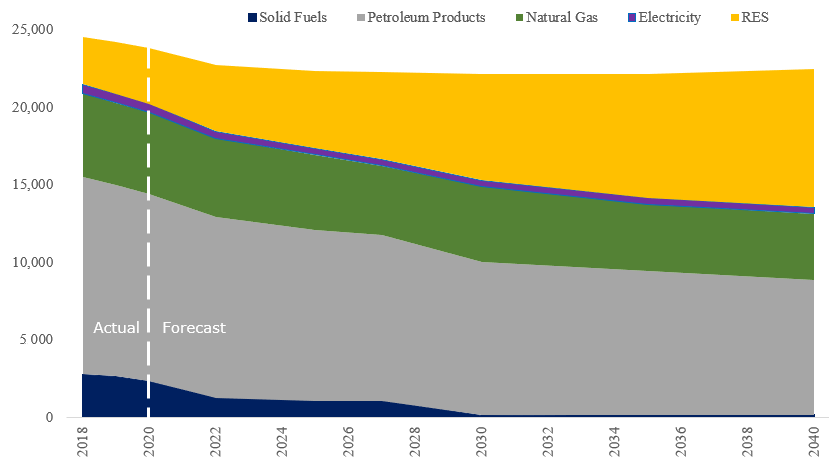 Solid Fuels
Petroleum Products
Natural Gas
Electricity
RES

25,000
20,000
15,000
10,000
5 000
0

Actual
Forecast

2018
2020
2022
2024
2026
2028
2030
2032
2034
2036
2038
2040